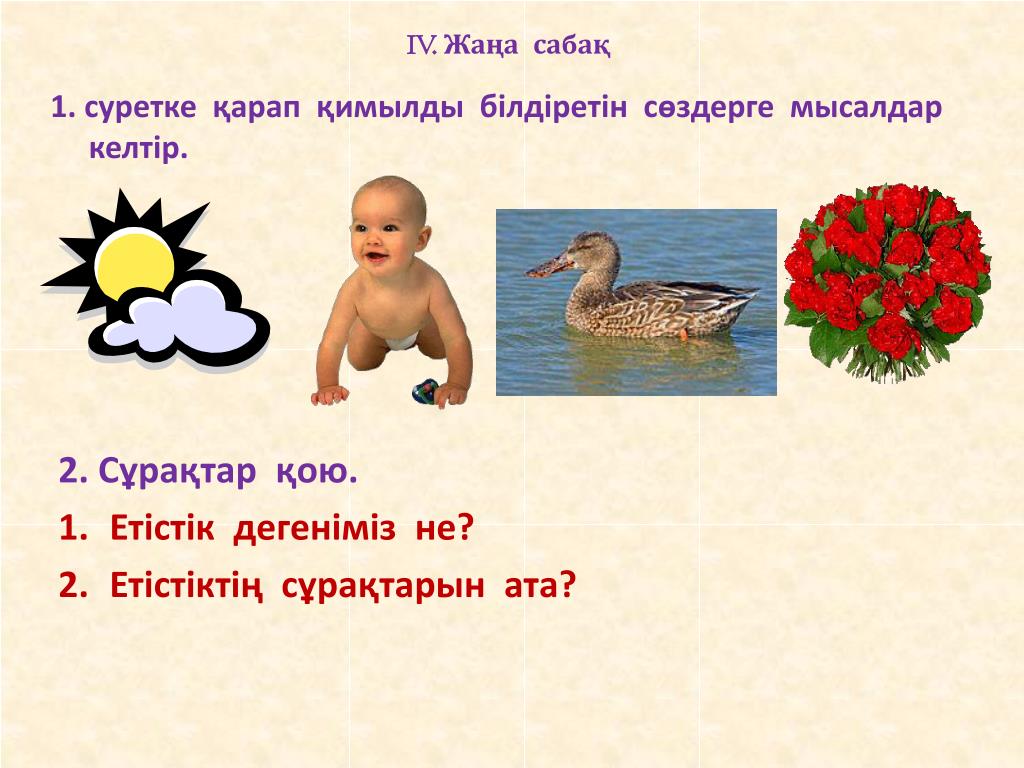 IV. Жаңа сабақ

1. суретке қарап қимылды білдіретін сөздерге мысалдар келтір.

2. Сұрақтар қою.

1. Етістік дегеніміз не?

2. Етістіктің сұрақтарын ата?